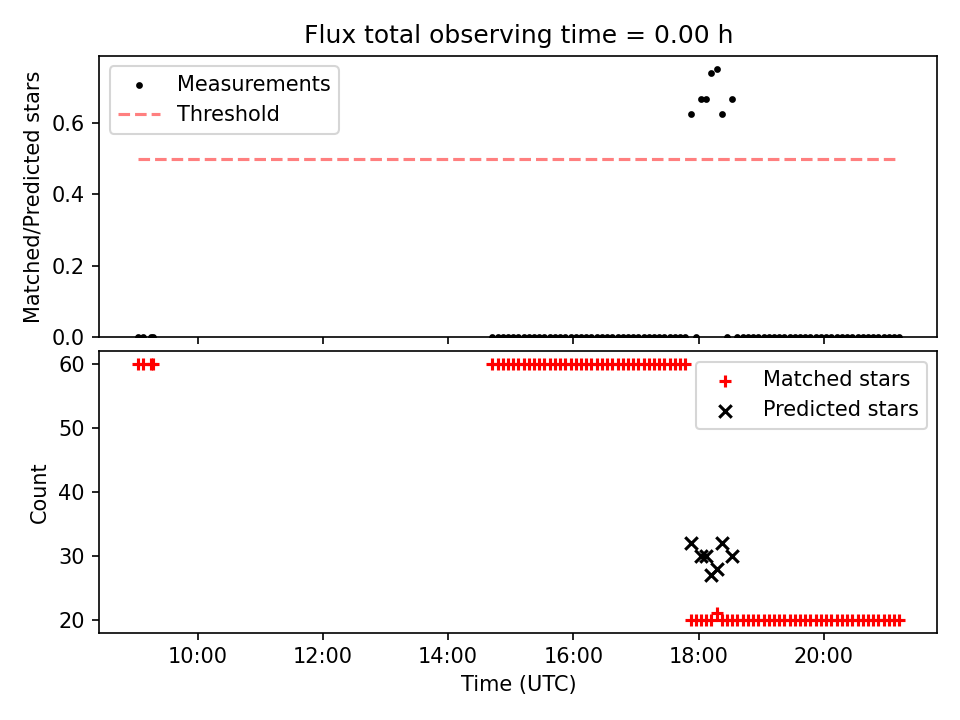 Flux total observing time = 0.00 h

Measurements
Threshold

Matched/Predicted stars
0.6
0.4
0.2
0.0

Matched stars
Predicted stars

Count
60
50
40
30
20

10:00
12:00
14:00
16:00
18:00
20:00
Time (UTC)